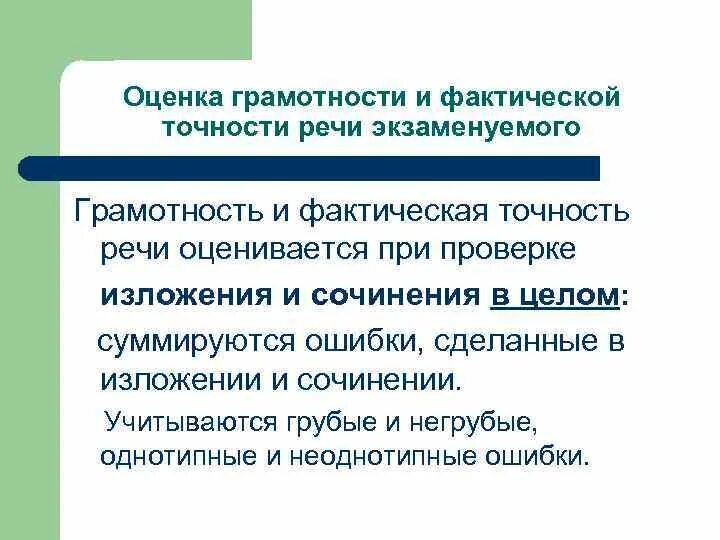 Оценка грамотности и фактической точности речи экзаменуемого

Грамотность и фактическая точность речи оценивается при проверке изложения и сочинения в целом:

суммируются ошибки, сделанные в изложении и сочинении.

Учитываются грубые и негрубые, однотипные и неоднотипные ошибки.